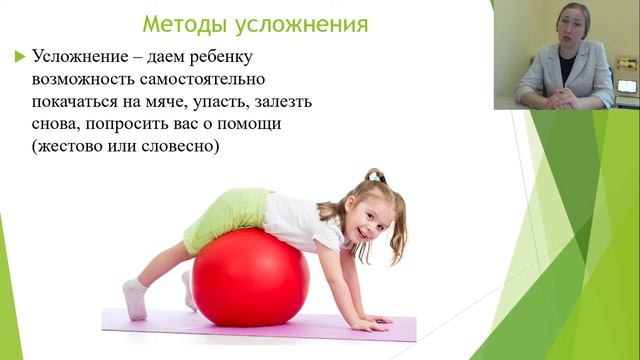 Методы усложнения

Усложнение – даем ребенку возможность самостоятельно покачаться на мяче, упасть, залезть снова, попросить вас о помощи (жестово или словесно)